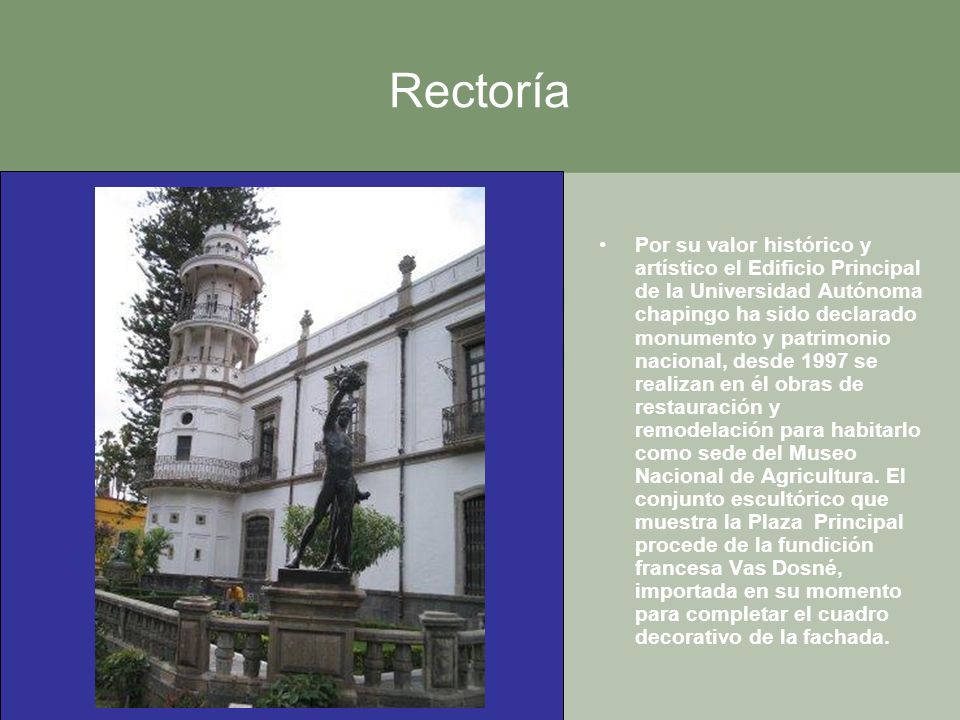 Rectoría

• Por su valor histórico y artístico el Edificio Principal de la Universidad Autónoma chapingo ha sido declarado monumento y patrimonio nacional, desde 1997 se realizan en él obras de restauración y remodelación para habitarlo como sede del Museo Nacional de Agricultura. El conjunto escultórico que muestra la Plaza  Principal procede de la fundición francesa Vas Dosné, importada en su momento para completar el cuadro decorativo de la fachada.